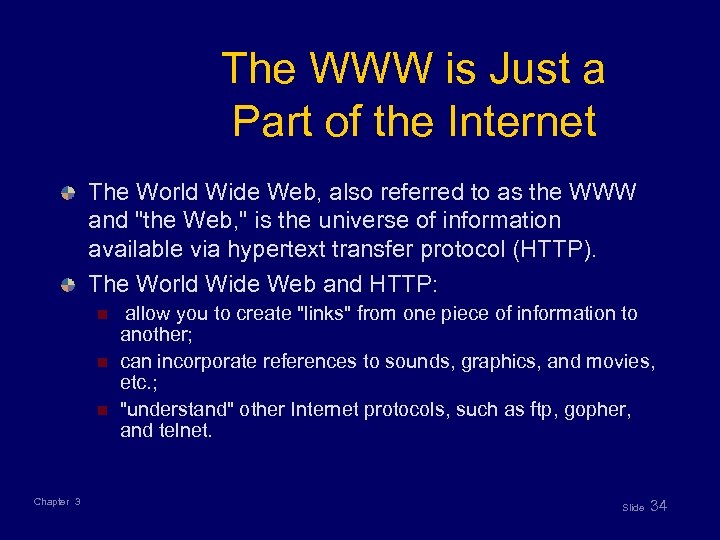 The WWW is Just a Part of the Internet

The World Wide Web, also referred to as the WWW and "the Web," is the universe of information available via hypertext transfer protocol (HTTP).

The World Wide Web and HTTP:

allow you to create "links" from one piece of information to another;

can incorporate references to sounds, graphics, and movies, etc.;

"understand" other Internet protocols, such as ftp, gopher, and telnet.

Chapter 3

Slide 34